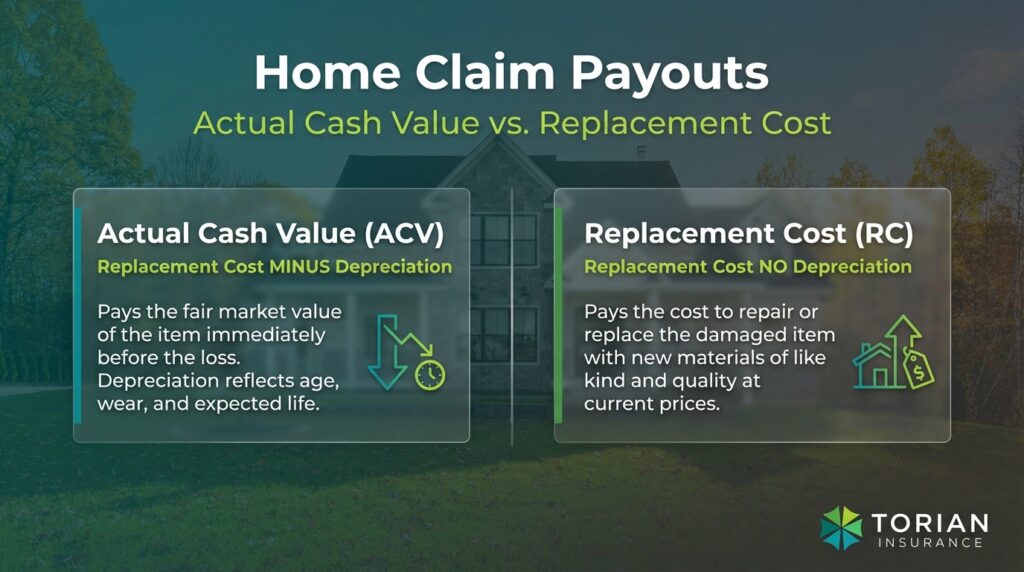 Home Claim Payouts

Actual Cash Value vs. Replacement Cost

Actual Cash Value (ACV)

Replacement Cost MINUS Depreciation

Pays the fair market value of the item immediately before the loss. Depreciation reflects age, wear, and expected life.

Replacement Cost (RC)

Replacement Cost NO Depreciation

Pays the cost to repair or replace the damaged item with new materials of like kind and quality at current prices.

$

TORIAN
INSURANCE